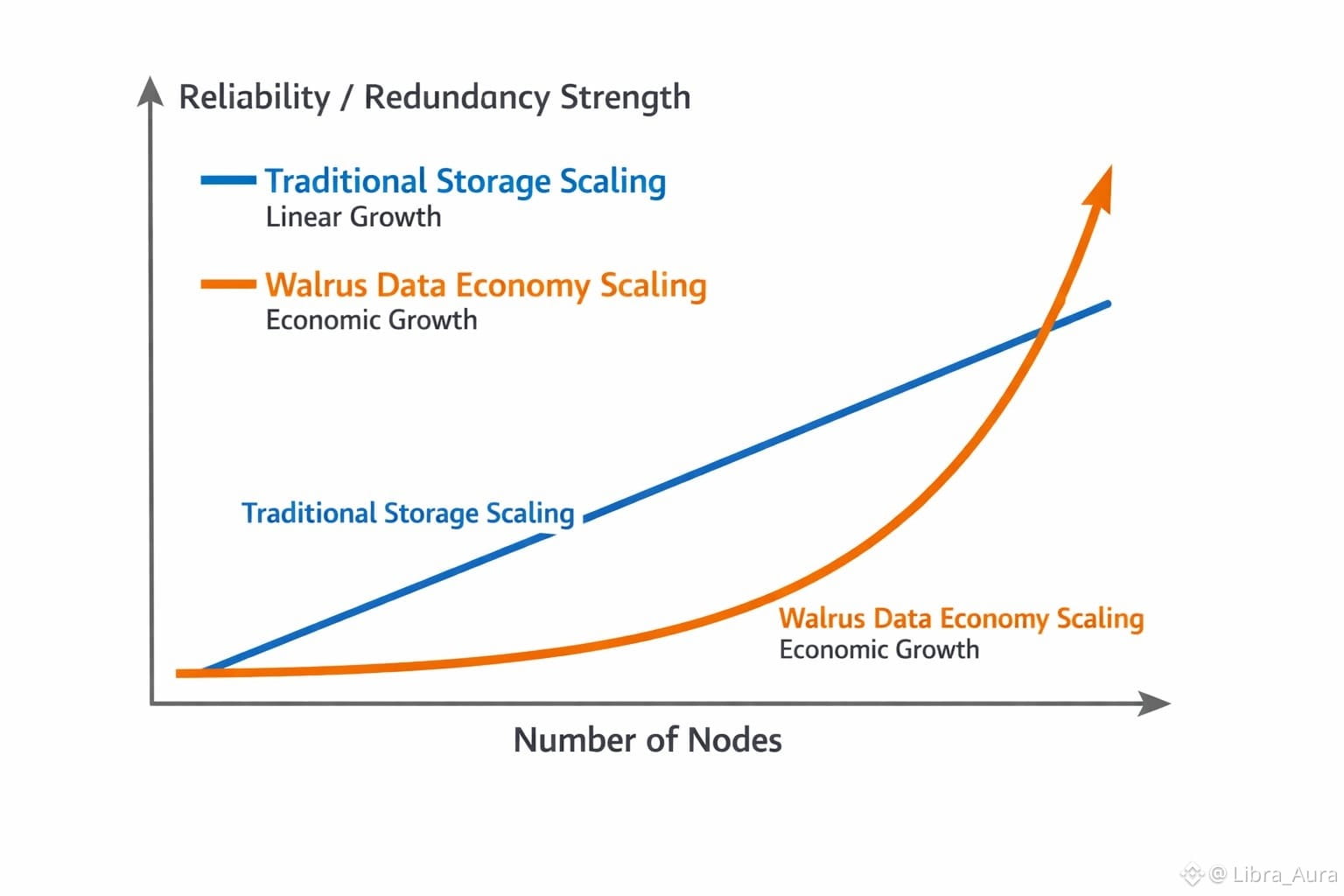 Reliability / Redundancy Strength

Traditional Storage Scaling
Linear Growth

Walrus Data Economy Scaling
Economic Growth

Traditional Storage Scaling

Walrus Data Economy Scaling
Economic Growth

Number of Nodes

@ Libra_Aura